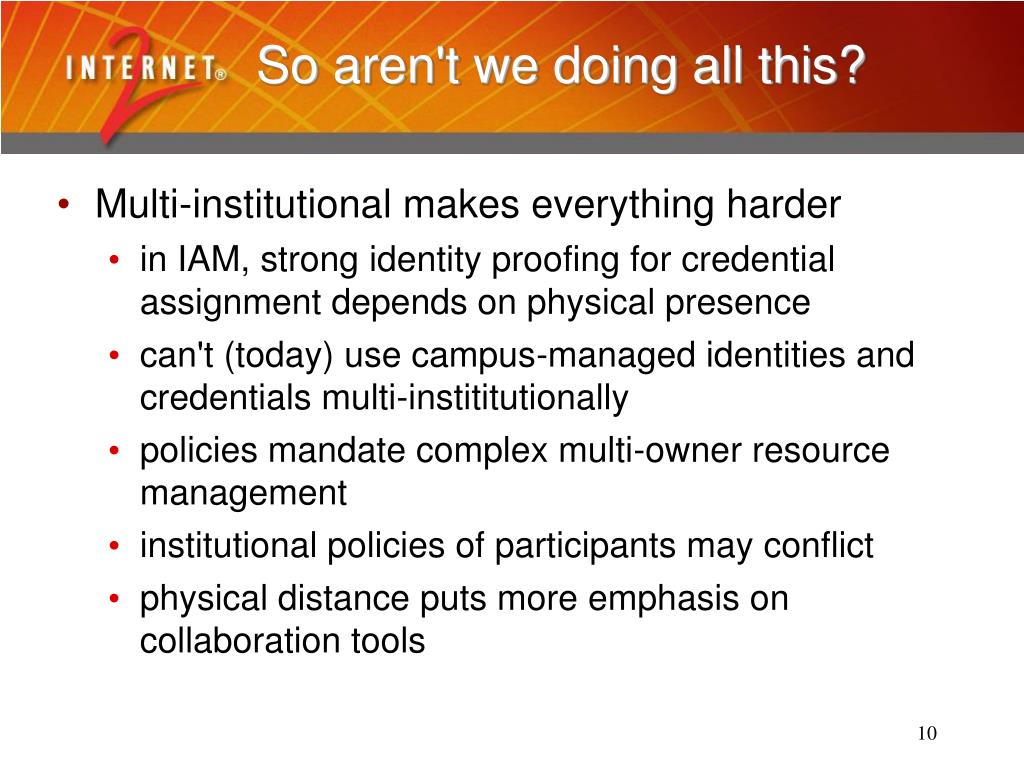 INTERNET® 2

So aren't we doing all this?

• Multi-institutional makes everything harder
• in IAM, strong identity proofing for credential assignment depends on physical presence
• can't (today) use campus-managed identities and credentials multi-instititutionally
• policies mandate complex multi-owner resource management
• institutional policies of participants may conflict
• physical distance puts more emphasis on collaboration tools

10